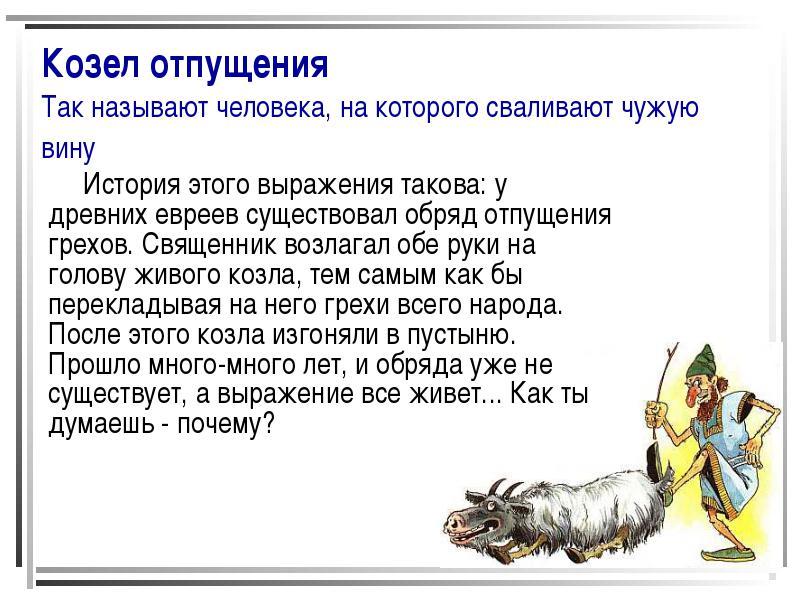 Козел отпущения

Так называют человека, на которого сваливают чужую вину

История этого выражения такова: у древних евреев существовал обряд отпущения грехов. Священник возлагал обе руки на голову живого козла, тем самым как бы перекладывая на него грехи всего народа. После этого козла изгоняли в пустыню. Прошло много-много лет, и обряда уже не существует, а выражение все живет... Как ты думаешь - почему?